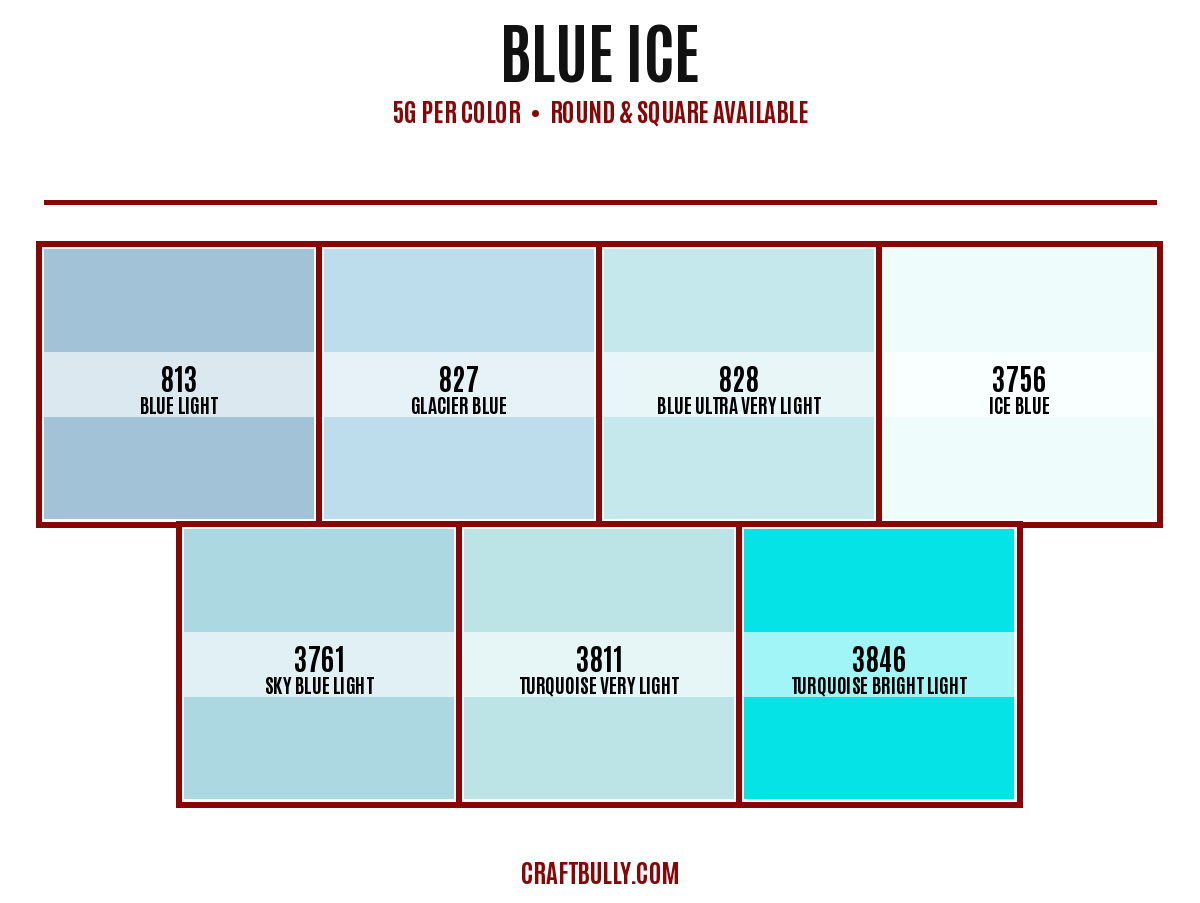 BLUE ICE
5G PER COLOR • ROUND & SQUARE AVAILABLE

813
BLUE LIGHT

827
GLACIER BLUE

828
BLUE ULTRA VERY LIGHT

3756
ICE BLUE

3761
SKY BLUE LIGHT

3811
TURQUOISE VERY LIGHT

3846
TURQUOISE BRIGHT LIGHT

CRAFTBULLY.COM